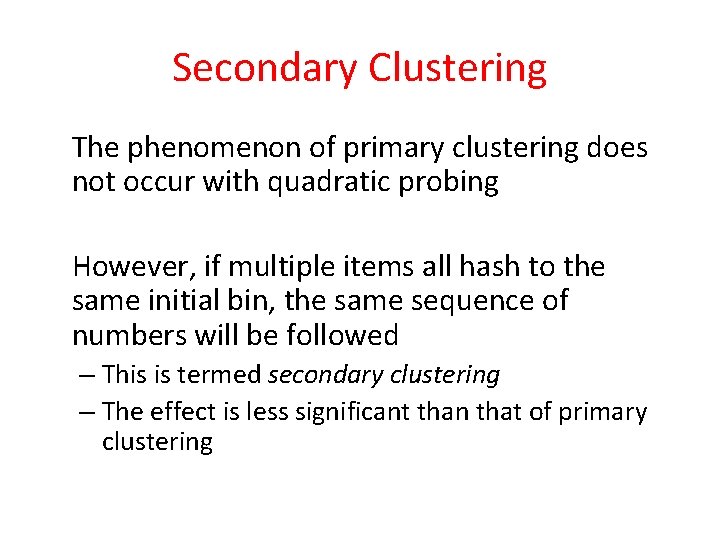 Secondary Clustering

The phenomenon of primary clustering does not occur with quadratic probing

However, if multiple items all hash to the same initial bin, the same sequence of numbers will be followed

– This is termed secondary clustering
– The effect is less significant than that of primary clustering